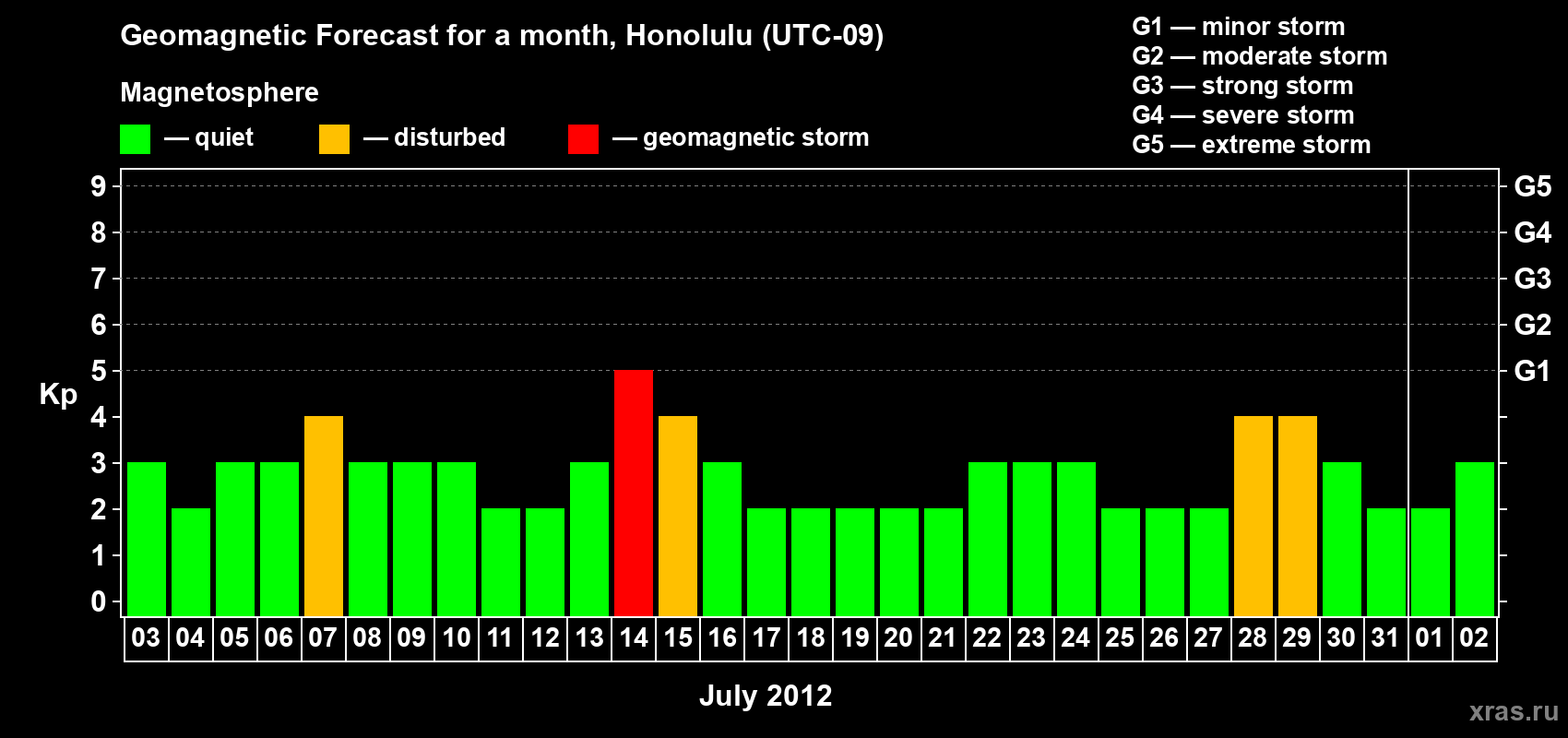 Geomagnetic Forecast for a month, Honolulu (UTC-09)

Magnetosphere

— quiet — disturbed — geomagnetic storm

G1 — minor storm
G2 — moderate storm
G3 — strong storm
G4 — severe storm
G5 — extreme storm

Kp

9 8 7 6 5 4 3 2 1 0

G5 G4 G3 G2 G1

03 04 05 06 07 08 09 10 11 12 13 14 15 16 17 18 19 20 21 22 23 24 25 26 27 28 29 30 31 01 02

July 2012

xras.ru